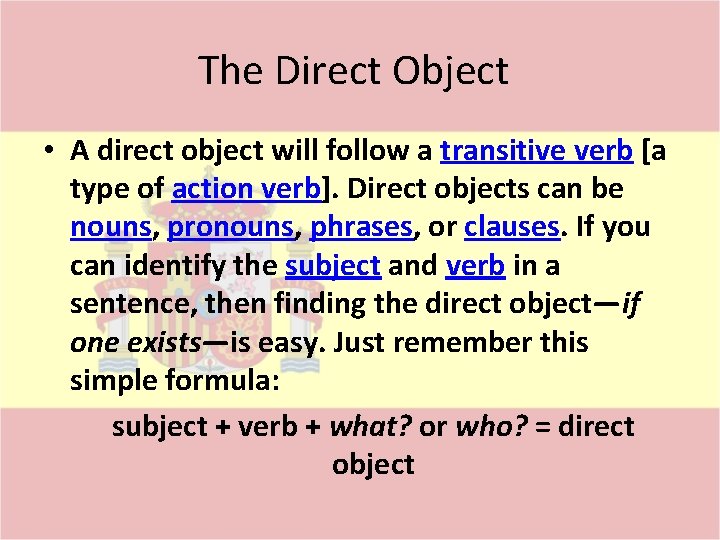 The Direct Object

• A direct object will follow a transitive verb [a type of action verb]. Direct objects can be nouns, pronouns, phrases, or clauses. If you can identify the subject and verb in a sentence, then finding the direct object—if one exists—is easy. Just remember this simple formula:

subject + verb + what? or who? = direct object